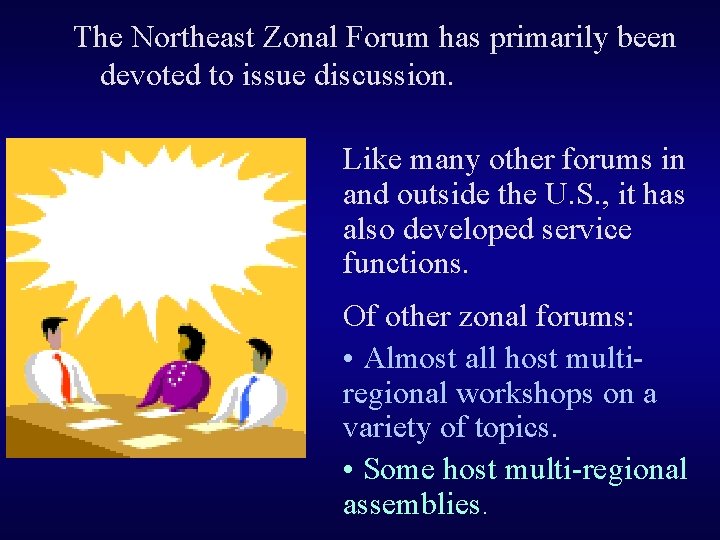 The Northeast Zonal Forum has primarily been devoted to issue discussion.

Like many other forums in and outside the U.S., it has also developed service functions.

Of other zonal forums:

• Almost all host multi-regional workshops on a variety of topics.

• Some host multi-regional assemblies.